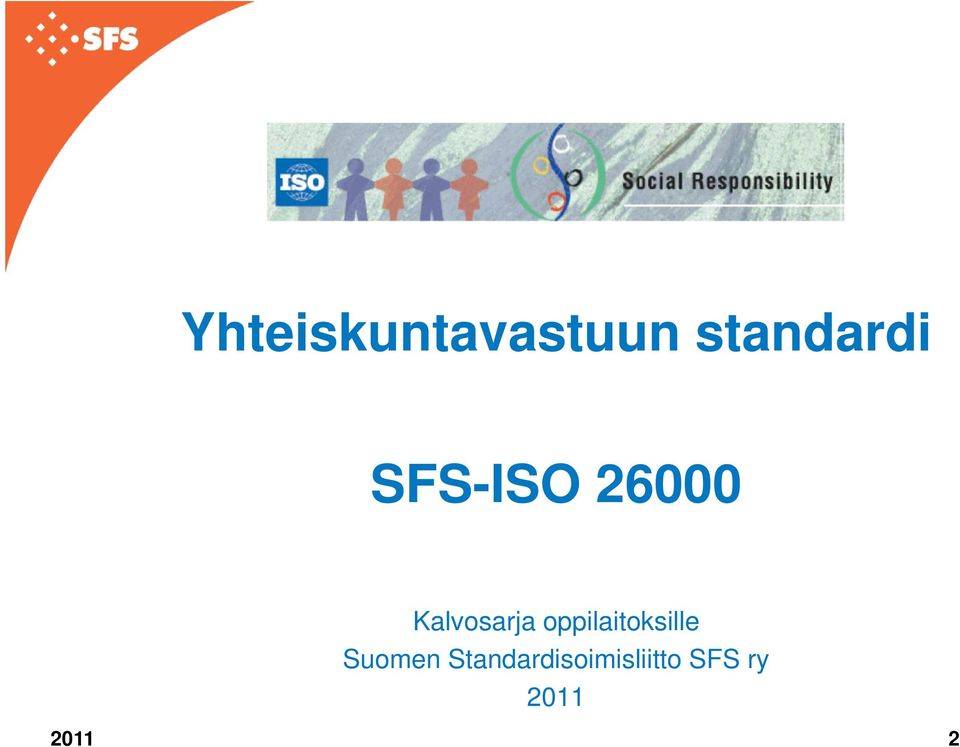 SFS

ISO

Social Responsibility

Yhteiskuntavastuun standardi

SFS-ISO 26000

Kalvosarja oppilaitoksille
Suomen Standardisoimisliitto SFS ry
2011

2011

2